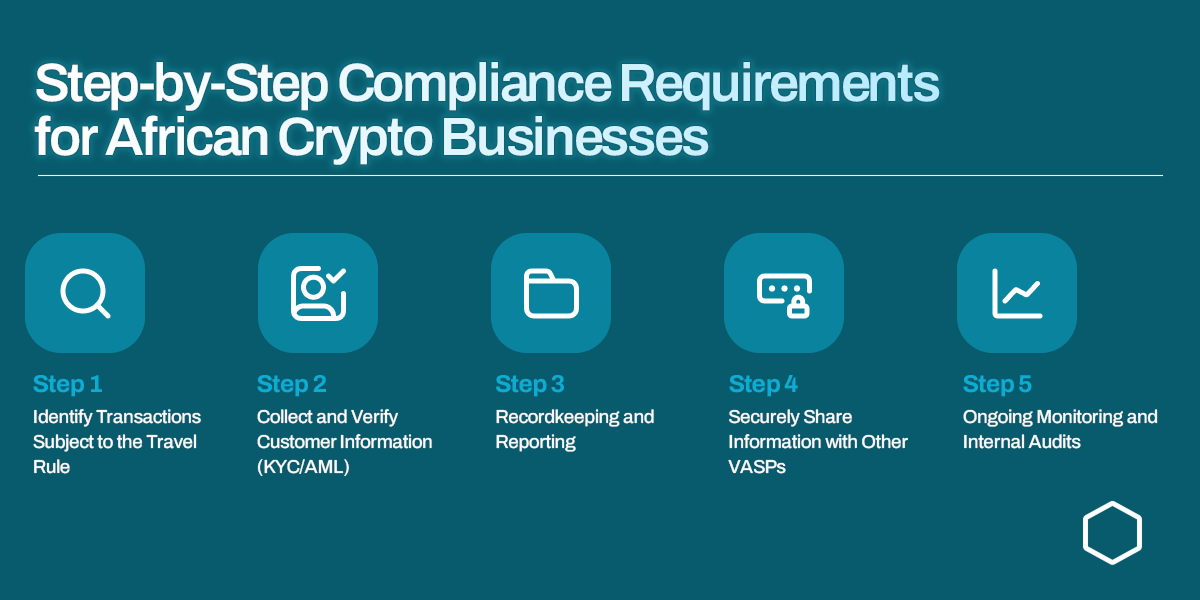 Step-by-Step Compliance Requirements for African Crypto Businesses

Step 1
Identify Transactions Subject to the Travel Rule

Step 2
Collect and Verify Customer Information (KYC/AML)

Step 3
Recordkeeping and Reporting

Step 4
Securely Share Information with Other VASPs

Step 5
Ongoing Monitoring and Internal Audits